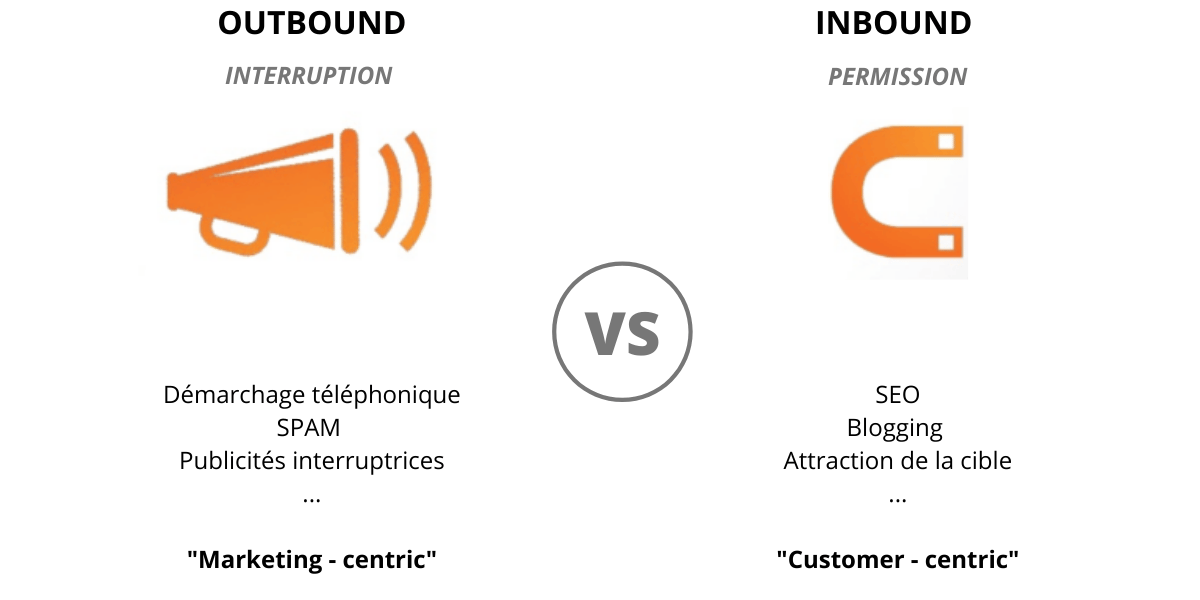 OUTBOUND

INTERRUPTION

Démarchage téléphonique
SPAM
Publicités interruptrices
...

"Marketing - centric"

VS

INBOUND

PERMISSION

SEO
Blogging
Attraction de la cible
...

"Customer - centric"